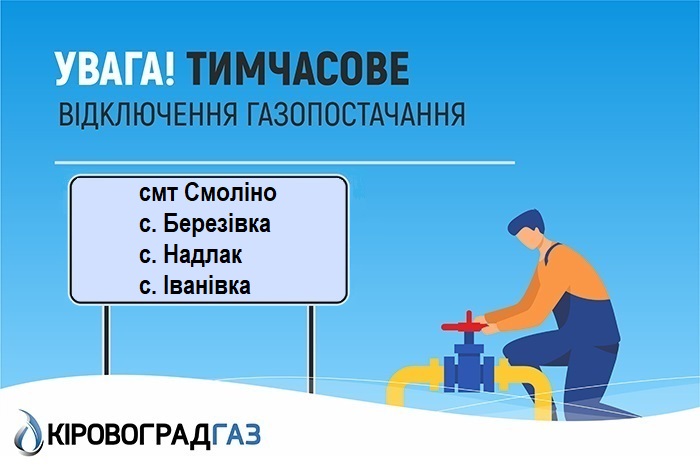 УВАГА! ТИМЧАСОВЕ
ВІДКЛЮЧЕННЯ ГАЗОПОСТАЧАННЯ

смт Смоліно
с. Березівка
с. Надлак
с. Іванівка

КІРОВОГРАДГАЗ